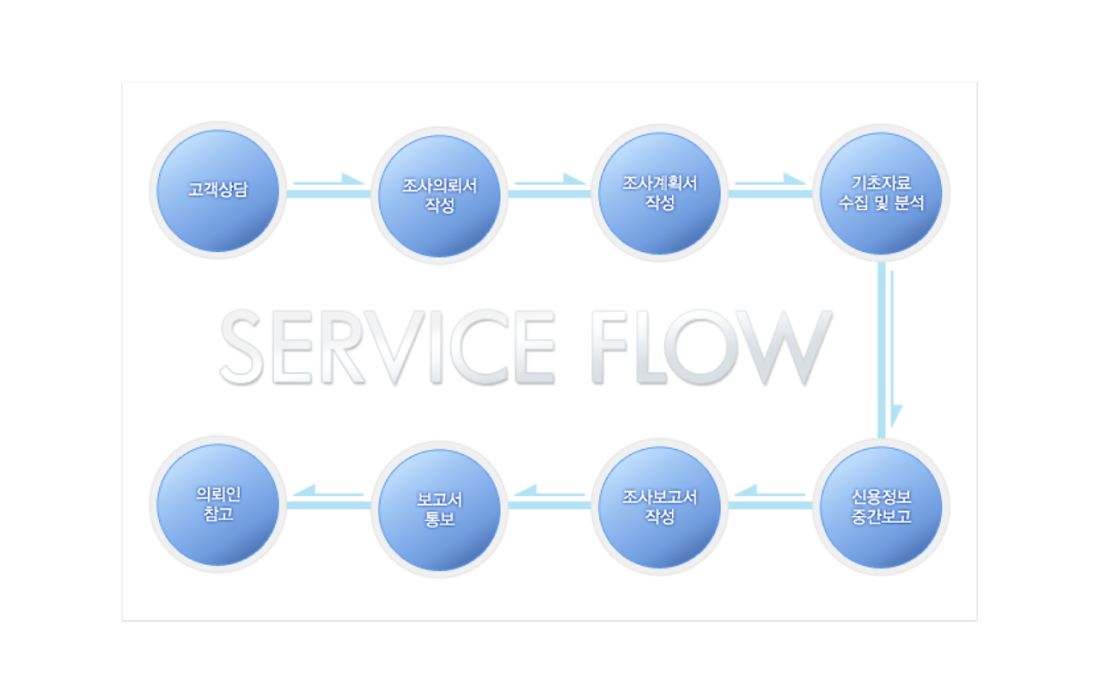 고객상담

조사의뢰서
작성

조사계획서
작성

기초자료
수집 및 분석

SERVICE FLOW

신용정보
중간보고

조사보고서
작성

보고서
통보

의뢰인
참고